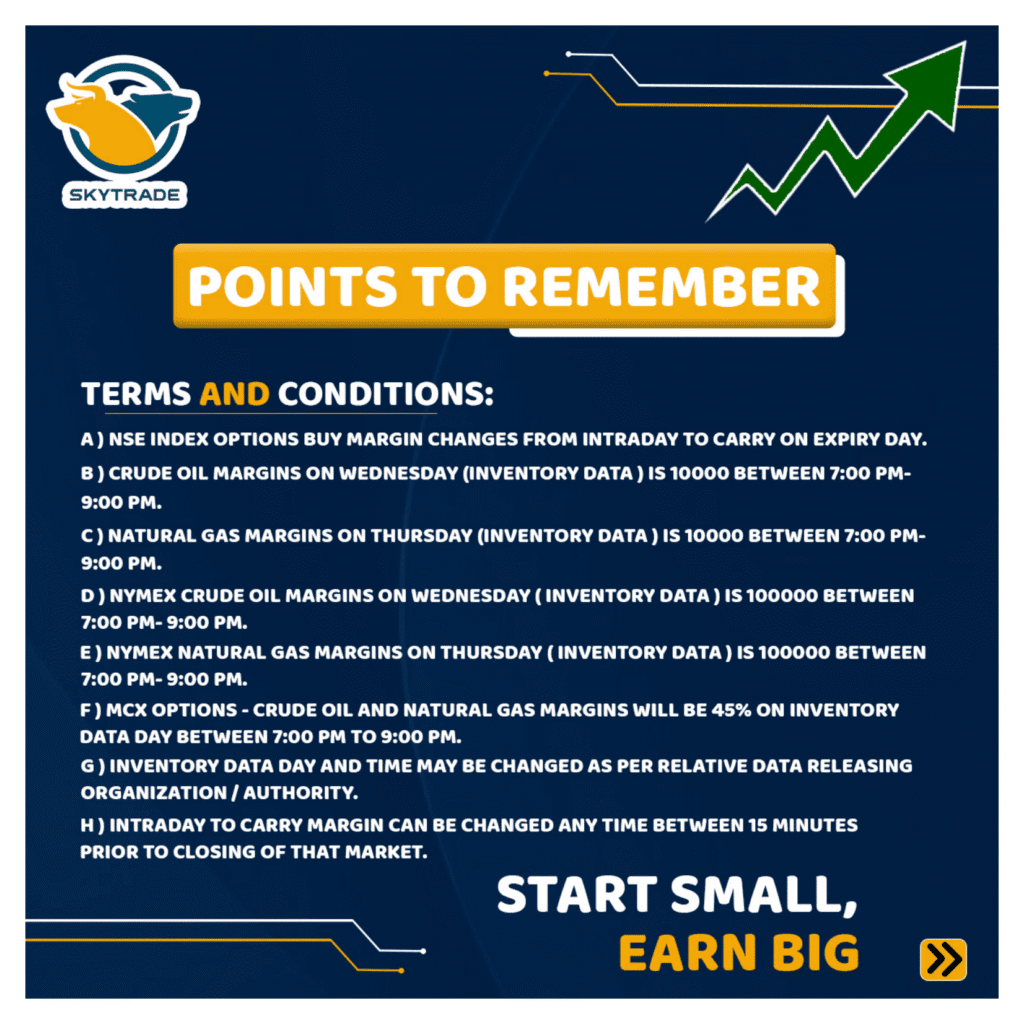 SKYTRADE

POINTS TO REMEMBER

TERMS AND CONDITIONS:

A ) NSE INDEX OPTIONS BUY MARGIN CHANGES FROM INTRADAY TO CARRY ON EXPIRY DAY.

B ) CRUDE OIL MARGINS ON WEDNESDAY (INVENTORY DATA ) IS 10000 BETWEEN 7:00 PM- 9:00 PM.

C ) NATURAL GAS MARGINS ON THURSDAY (INVENTORY DATA ) IS 10000 BETWEEN 7:00 PM- 9:00 PM.

D ) NYMEX CRUDE OIL MARGINS ON WEDNESDAY ( INVENTORY DATA ) IS 100000 BETWEEN 7:00 PM- 9:00 PM.

E ) NYMEX NATURAL GAS MARGINS ON THURSDAY ( INVENTORY DATA ) IS 100000 BETWEEN 7:00 PM- 9:00 PM.

F ) MCX OPTIONS - CRUDE OIL AND NATURAL GAS MARGINS WILL BE 45% ON INVENTORY DATA DAY BETWEEN 7:00 PM TO 9:00 PM.

G ) INVENTORY DATA DAY AND TIME MAY BE CHANGED AS PER RELATIVE DATA RELEASING ORGANIZATION / AUTHORITY.

H ) INTRADAY TO CARRY MARGIN CAN BE CHANGED ANY TIME BETWEEN 15 MINUTES PRIOR TO CLOSING OF THAT MARKET.

START SMALL, EARN BIG